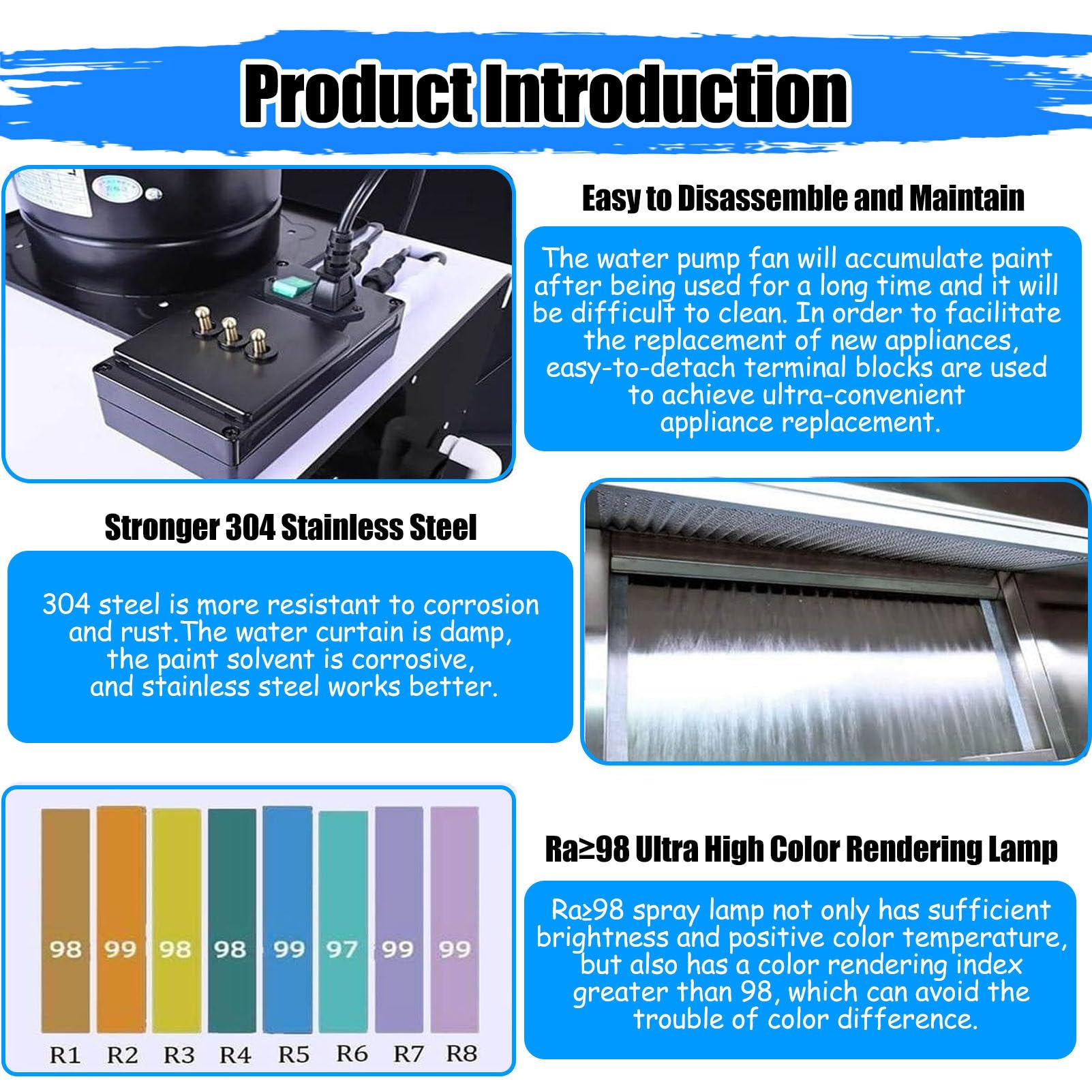 Product Introduction

Easy to Disassemble and Maintain

The water pump fan will accumulate paint after being used for a long time and it will be difficult to clean. In order to facilitate the replacement of new appliances, easy-to-detach terminal blocks are used to achieve ultra-convenient appliance replacement.

Stronger 304 Stainless Steel

304 steel is more resistant to corrosion and rust.The water curtain is damp, the paint solvent is corrosive, and stainless steel works better.

98 99 98 98 99 97 99 99
R1 R2 R3 R4 R5 R6 R7 R8

Ra≥98 Ultra High Color Rendering Lamp

Ra≥98 spray lamp not only has sufficient brightness and positive color temperature, but also has a color rendering index greater than 98, which can avoid the trouble of color difference.